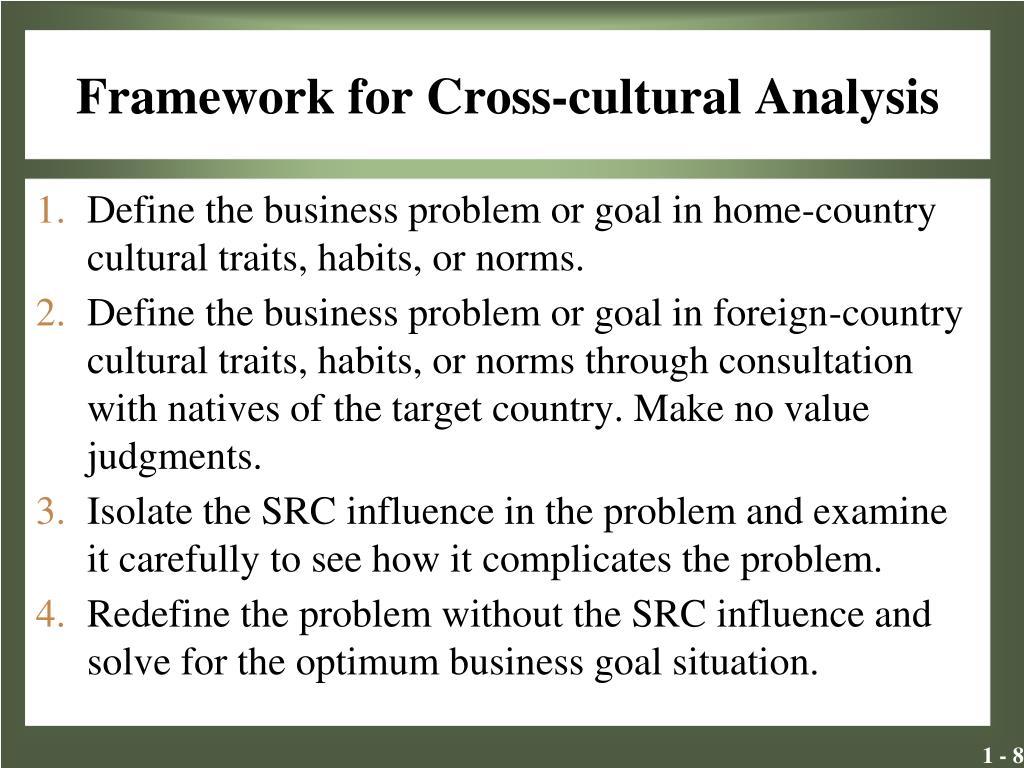 Framework for Cross-cultural Analysis

1. Define the business problem or goal in home-country cultural traits, habits, or norms.
2. Define the business problem or goal in foreign-country cultural traits, habits, or norms through consultation with natives of the target country. Make no value judgments.
3. Isolate the SRC influence in the problem and examine it carefully to see how it complicates the problem.
4. Redefine the problem without the SRC influence and solve for the optimum business goal situation.

1 - 8